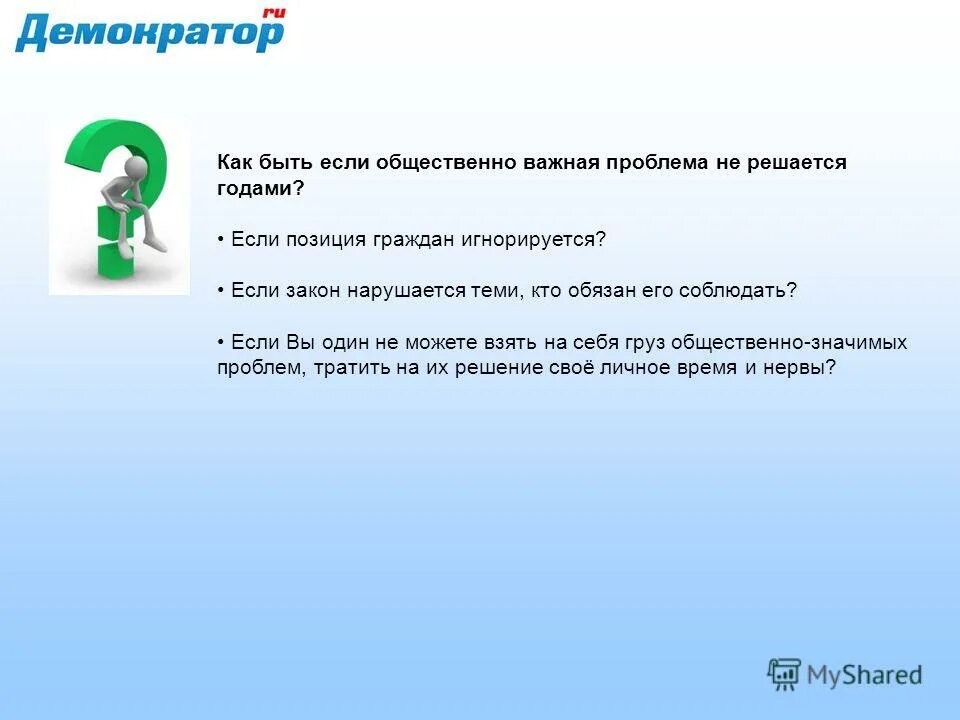 Демократор ru

Как быть если общественно важная проблема не решается годами?

• Если позиция граждан игнорируется?

• Если закон нарушается теми, кто обязан его соблюдать?

• Если Вы один не можете взять на себя груз общественно-значимых проблем, тратить на их решение своё личное время и нервы?

MyShared